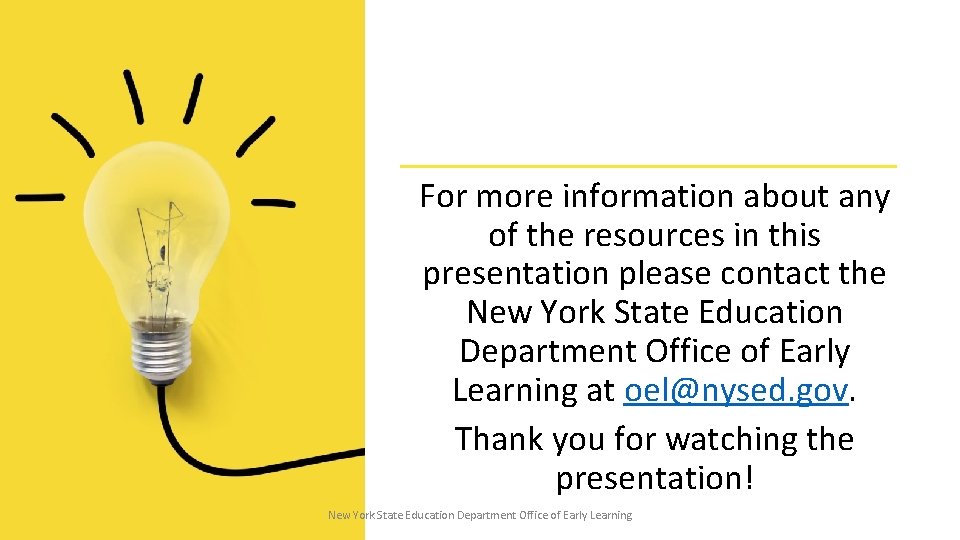 For more information about any of the resources in this presentation please contact the New York State Education Department Office of Early Learning at oel@nysed.gov.

Thank you for watching the presentation!

New York State Education Department Office of Early Learning